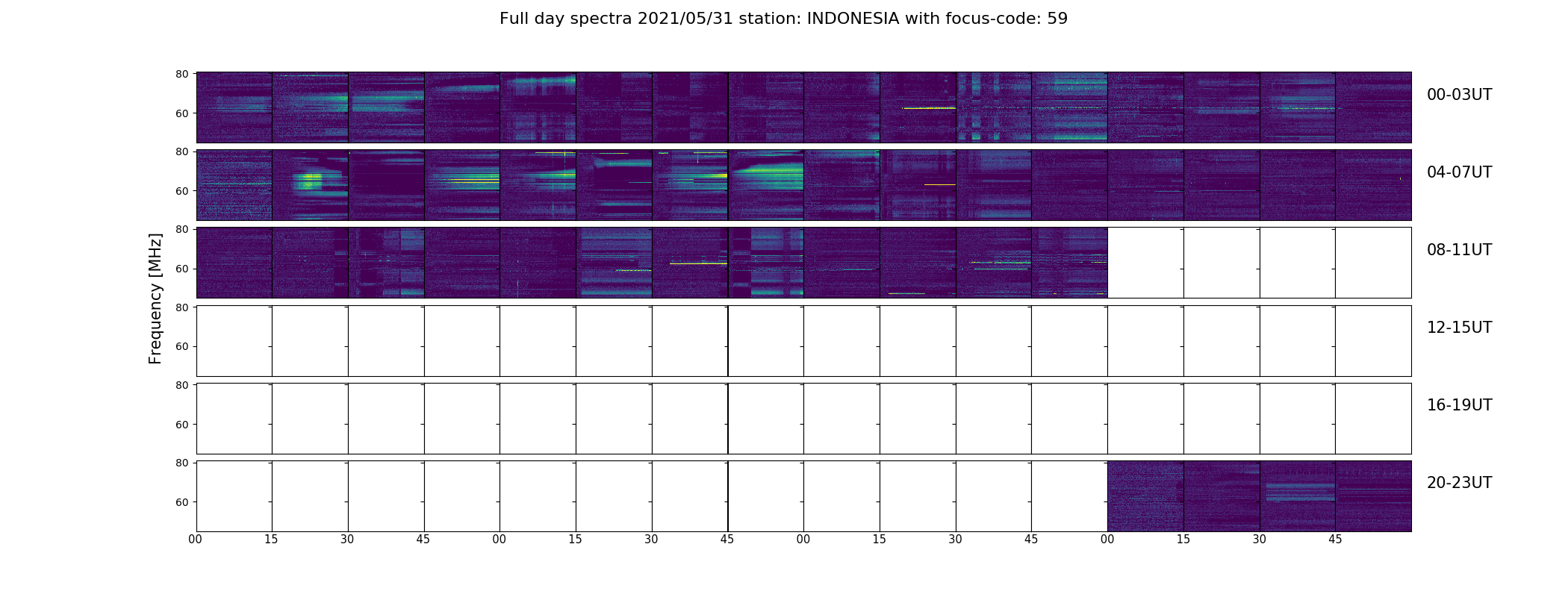 Full day spectra 2021/05/31 station: INDONESIA with focus-code: 59

Frequency [MHz]

80
60
00-03UT

80
60
04-07UT

80
60
08-11UT

80
60
12-15UT

80
60
16-19UT

80
60
20-23UT

00 15 30 45 00 15 30 45 00 15 30 45 00 15 30 45